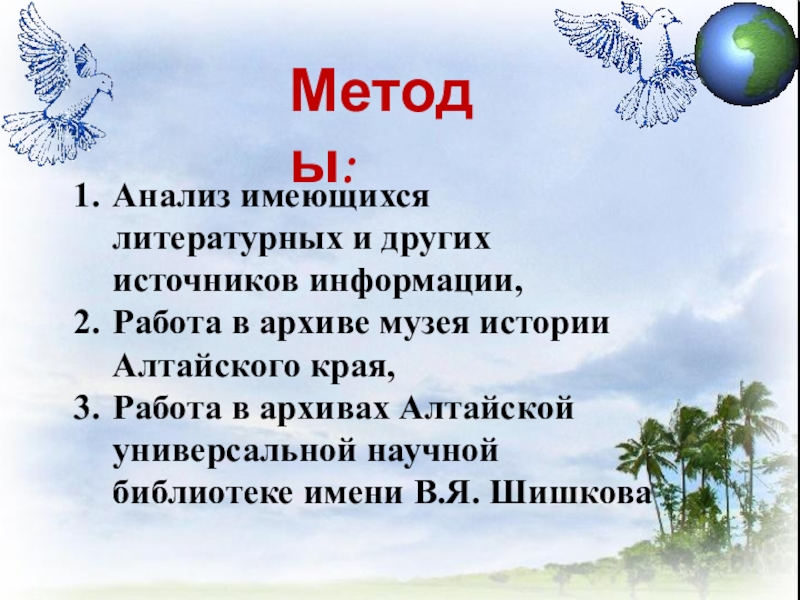 Методы:

1. Анализ имеющихся литературных и других источников информации,
2. Работа в архиве музея истории Алтайского края,
3. Работа в архивах Алтайской универсальной научной библиотеке имени В.Я. Шишкова